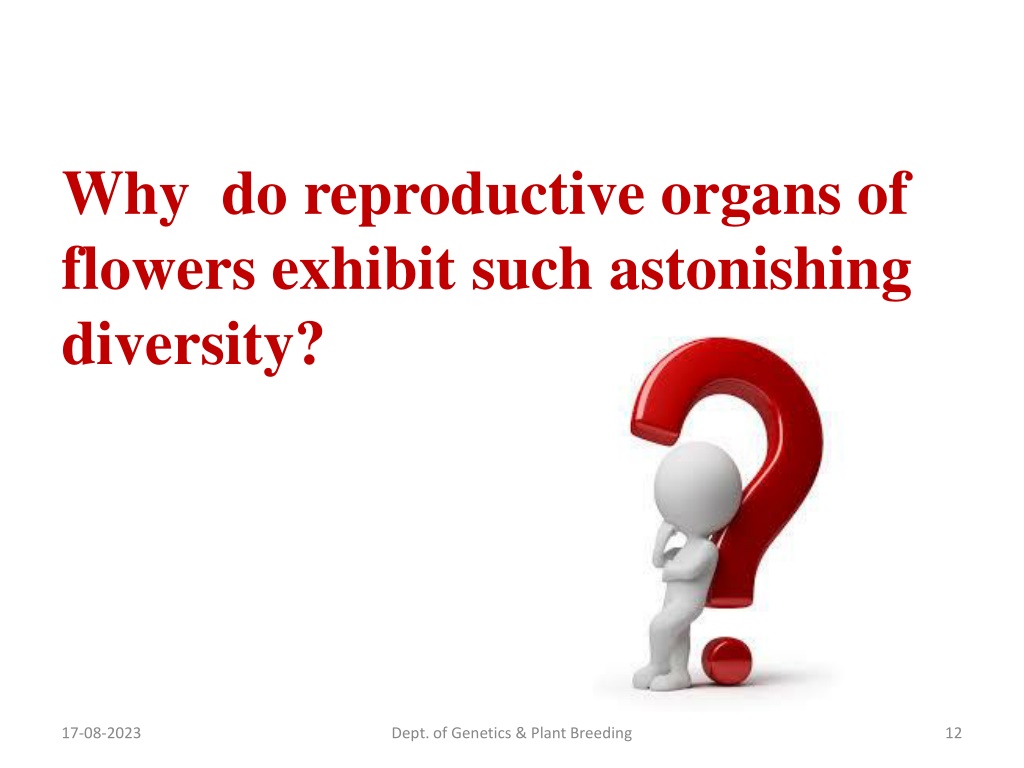 Why do reproductive organs of flowers exhibit such astonishing diversity?

17-08-2023

Dept. of Genetics & Plant Breeding

12